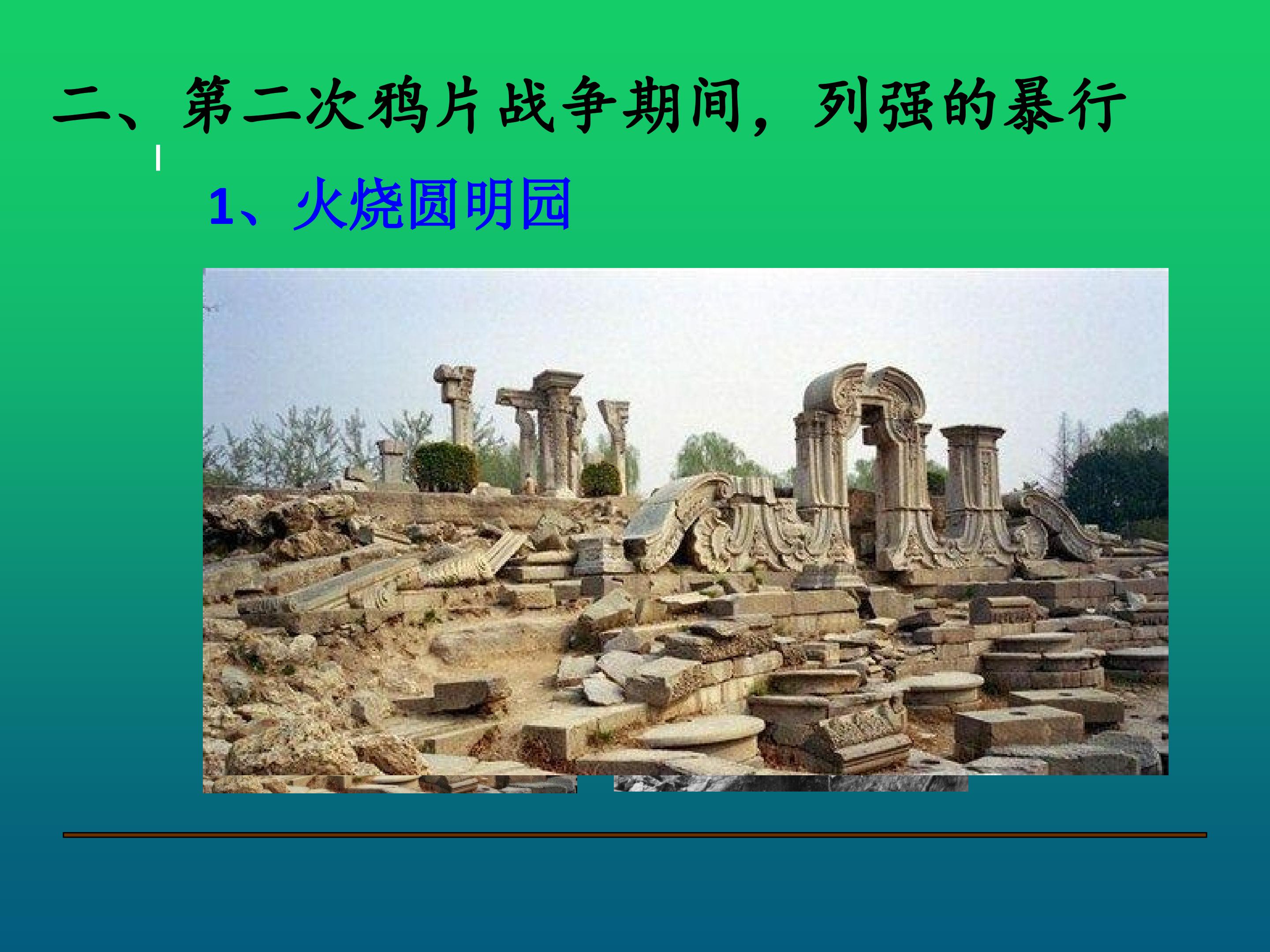 二、第二次鸦片战争期间，列强的暴行

1、火烧圆明园